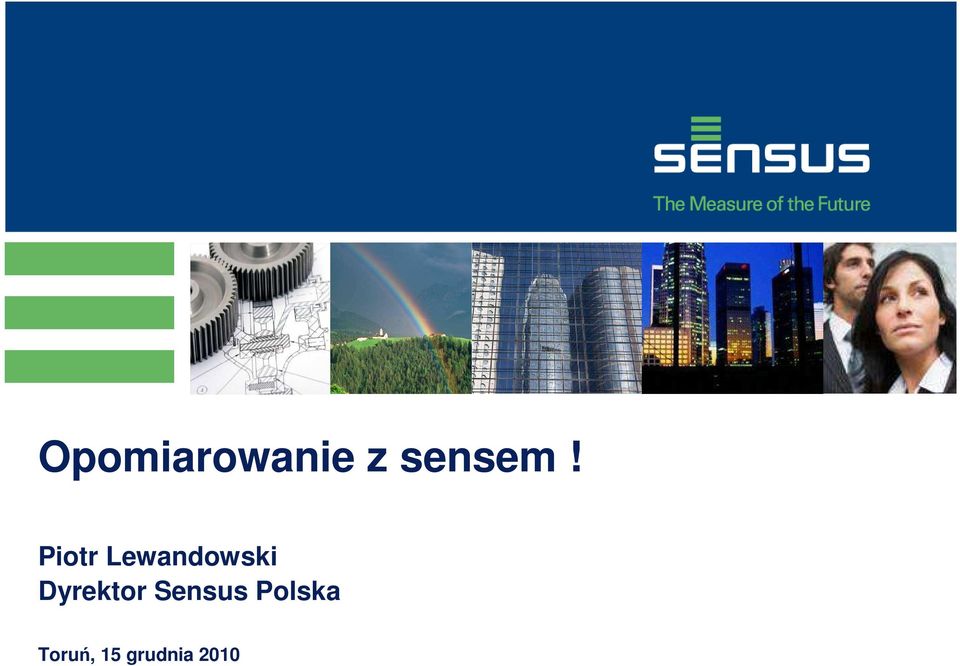 SENSUS
The Measure of the Future

Opomiarowanie z sensem !

Piotr Lewandowski
Dyrektor Sensus Polska

Toruń, 15 grudnia 2010